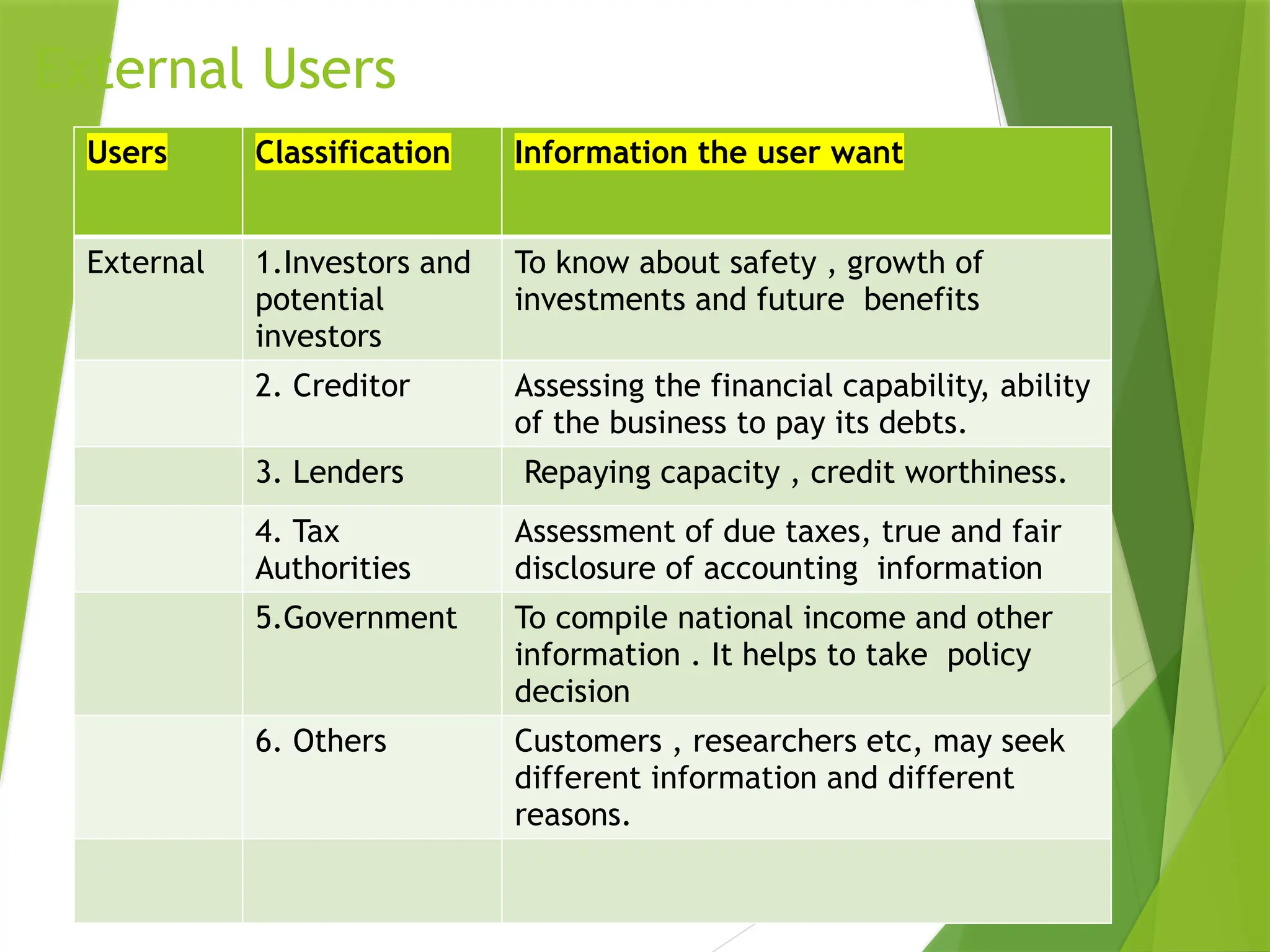 External Users

| Users | Classification | Information the user want |
|---|---|---|
| External | 1.Investors and potential investors | To know about safety , growth of investments and future benefits |
| | 2. Creditor | Assessing the financial capability, ability of the business to pay its debts. |
| | 3. Lenders | Repaying capacity , credit worthiness. |
| | 4. Tax Authorities | Assessment of due taxes, true and fair disclosure of accounting information |
| | 5.Government | To compile national income and other information . It helps to take policy decision |
| | 6. Others | Customers , researchers etc, may seek different information and different reasons. |
| | | |